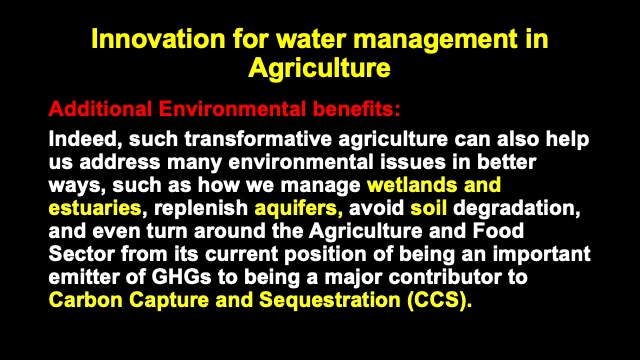 Innovation for water management in Agriculture

Additional Environmental benefits:

Indeed, such transformative agriculture can also help us address many environmental issues in better ways, such as how we manage wetlands and estuaries, replenish aquifers, avoid soil degradation, and even turn around the Agriculture and Food Sector from its current position of being an important emitter of GHGs to being a major contributor to Carbon Capture and Sequestration (CCS).